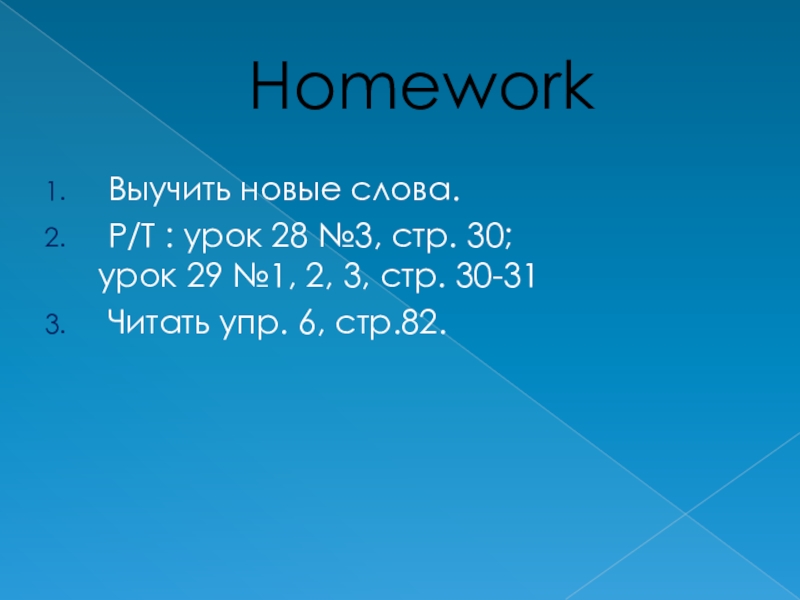 Homework

1. Выучить новые слова.
2. Р/Т : урок 28 №3, стр. 30; урок 29 №1, 2, 3, стр. 30-31
3. Читать упр. 6, стр.82.